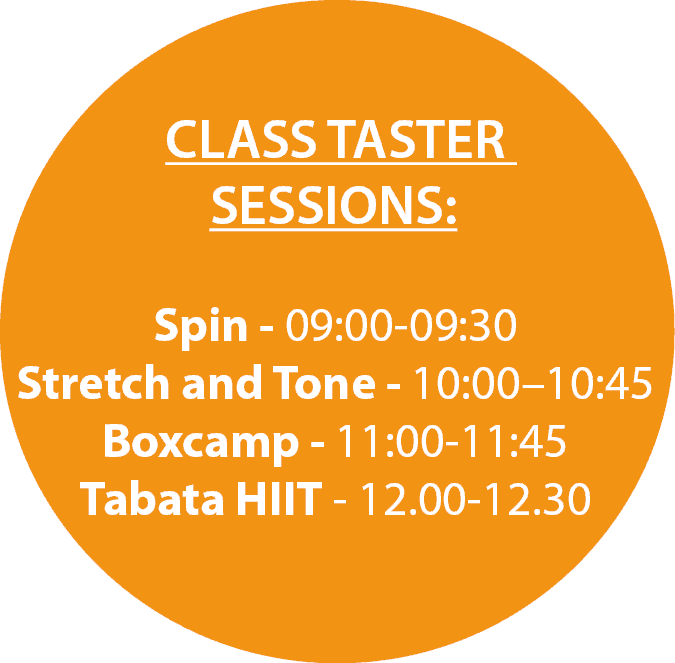 CLASS TASTER SESSIONS:

Spin - 09:00-09:30
Stretch and Tone - 10:00–10:45
Boxcamp - 11:00-11:45
Tabata HIIT - 12.00-12.30